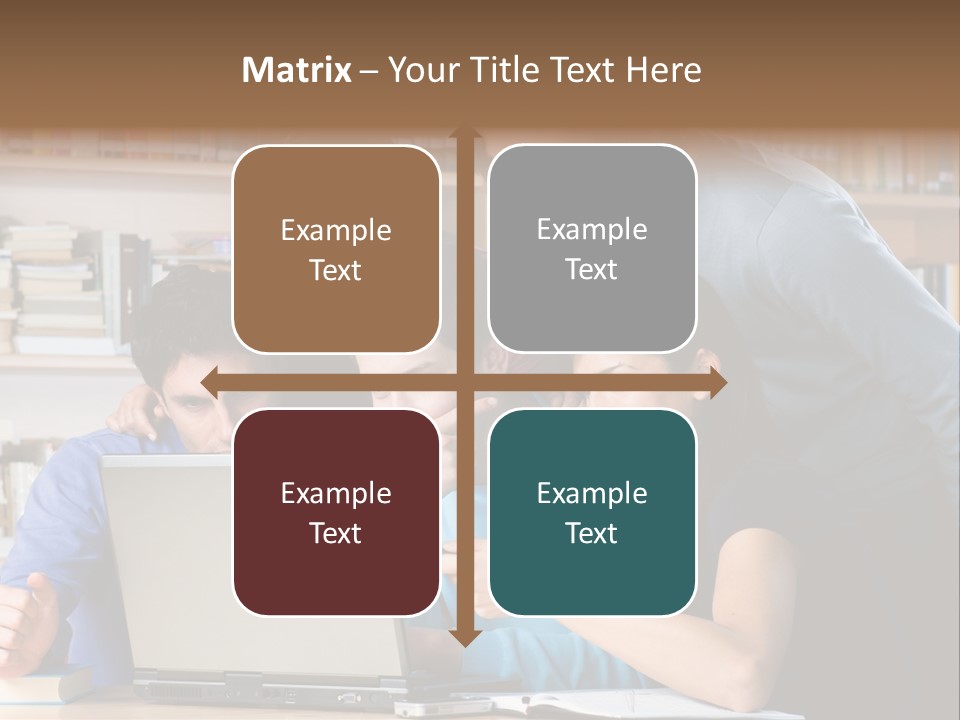 Matrix – Your Title Text Here

Example Text

Example Text

Example Text

Example Text